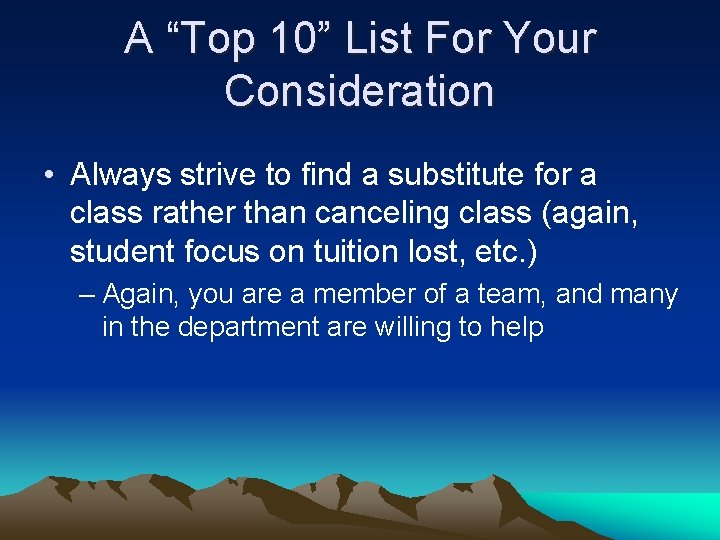 A “Top 10” List For Your Consideration

• Always strive to find a substitute for a class rather than canceling class (again, student focus on tuition lost, etc.)

– Again, you are a member of a team, and many in the department are willing to help